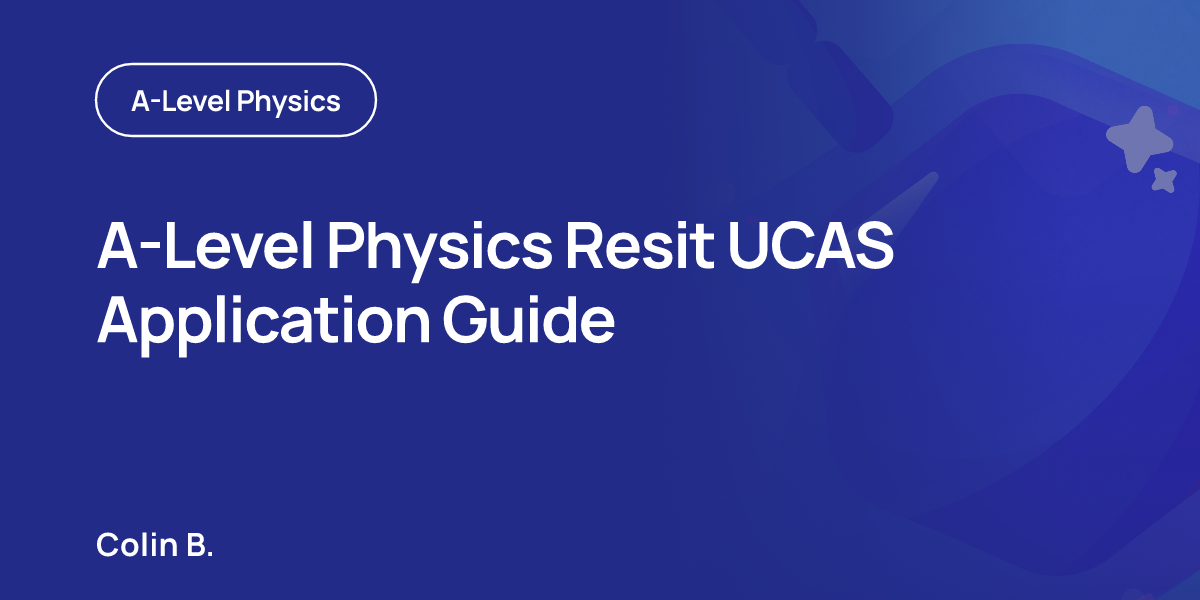 A-Level Physics

A-Level Physics Resit UCAS Application Guide

Colin B.